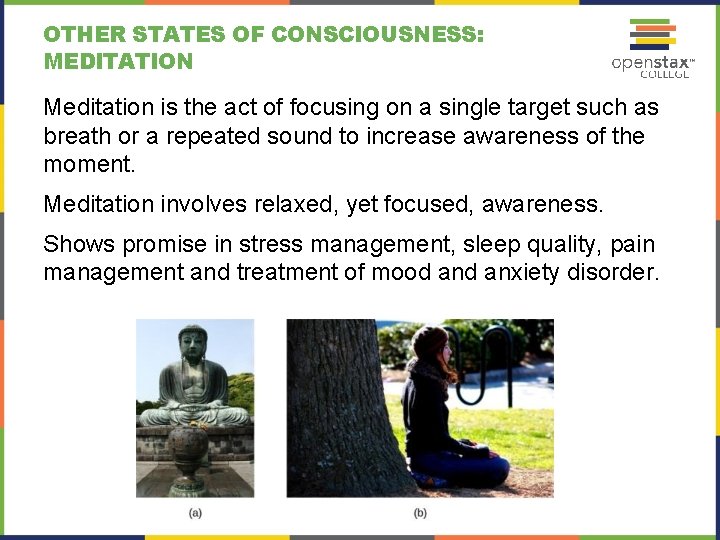 OTHER STATES OF CONSCIOUSNESS: MEDITATION

openstax™ COLLEGE

Meditation is the act of focusing on a single target such as breath or a repeated sound to increase awareness of the moment.

Meditation involves relaxed, yet focused, awareness.

Shows promise in stress management, sleep quality, pain management and treatment of mood and anxiety disorder.

(a)

(b)